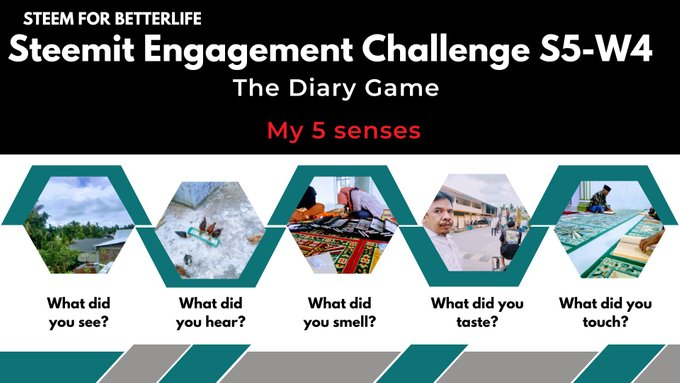 STEEM FOR BETTERLIFE
Steemit Engagement Challenge S5-W4
The Diary Game
My 5 senses

What did you see?

What did you hear?

What did you smell?

What did you taste?

What did you touch?